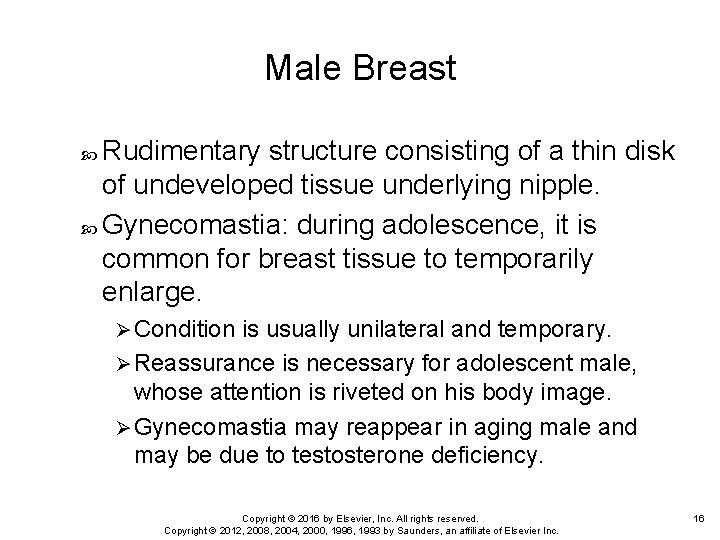 Male Breast

Rudimentary structure consisting of a thin disk of undeveloped tissue underlying nipple.

Gynecomastia: during adolescence, it is common for breast tissue to temporarily enlarge.

Condition is usually unilateral and temporary.

Reassurance is necessary for adolescent male, whose attention is riveted on his body image.

Gynecomastia may reappear in aging male and may be due to testosterone deficiency.

Copyright © 2016 by Elsevier, Inc. All rights reserved.
Copyright © 2012, 2008, 2004, 2000, 1996, 1993 by Saunders, an affiliate of Elsevier Inc.

16